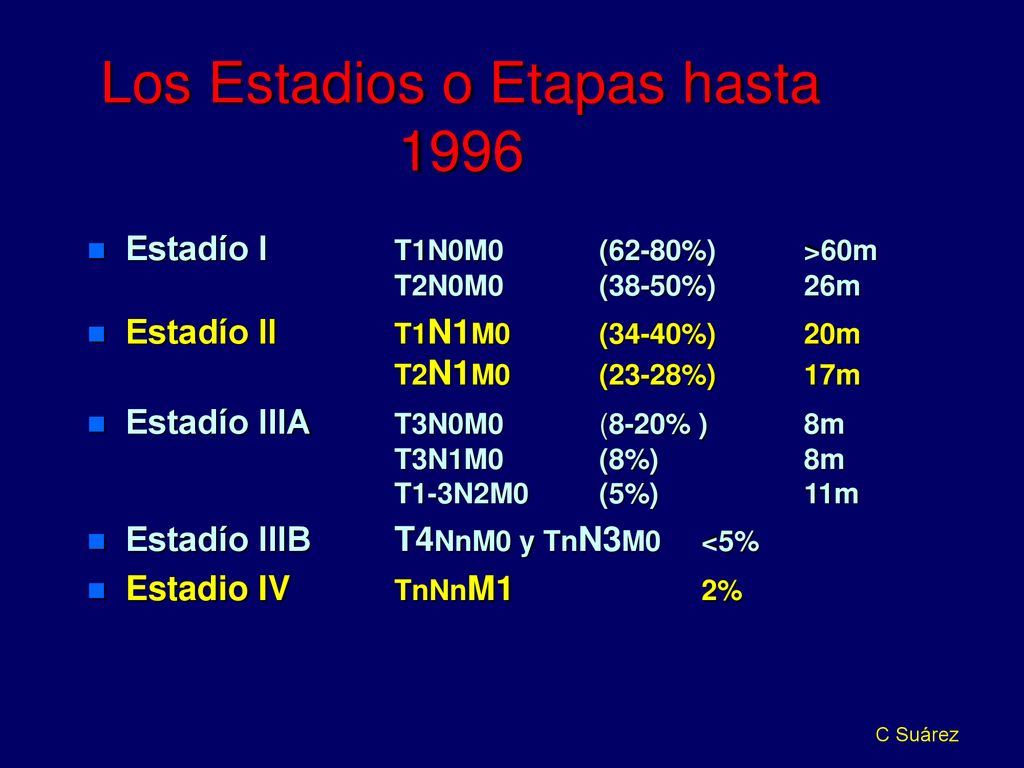 Los Estadios o Etapas hasta 1996

Estadío I T1N0M0 (62-80%) >60m
T2N0M0 (38-50%) 26m
Estadío II T1N1M0 (34-40%) 20m
T2N1M0 (23-28%) 17m
Estadío IIIA T3N0M0 (8-20% ) 8m
T3N1M0 (8%) 8m
T1-3N2M0 (5%) 11m
Estadío IIIB T4NnM0 y TnN3M0 <5%
Estadio IV TnNnM1 2%

C Suárez